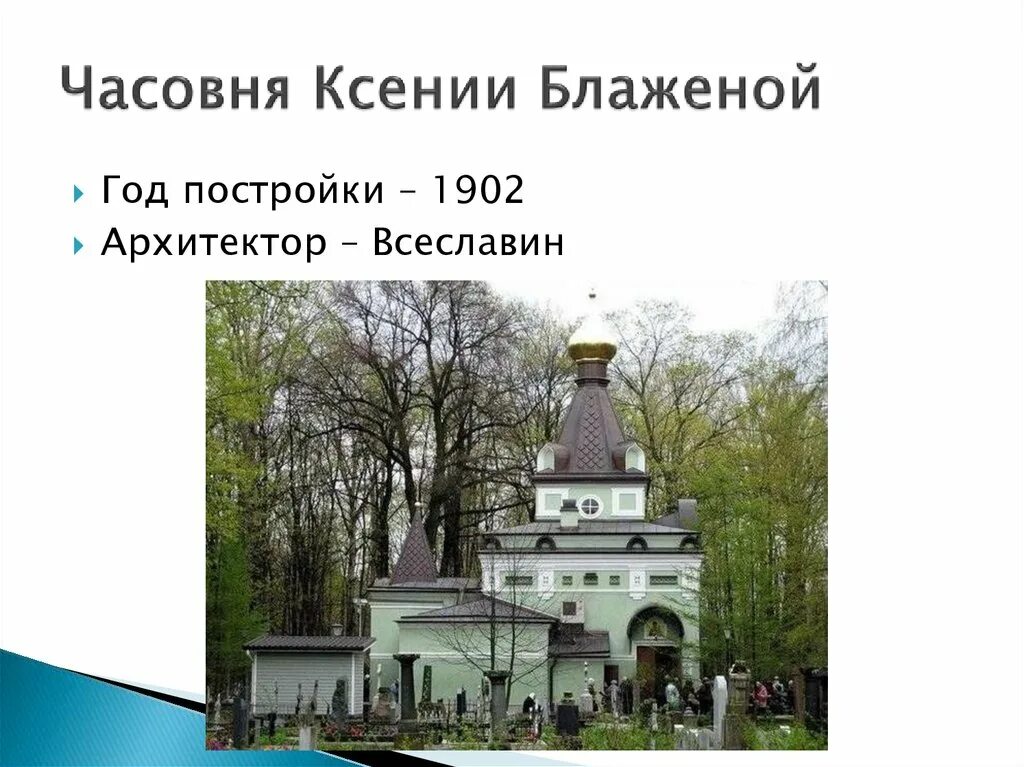 Часовня Ксении Блаженой

Год постройки – 1902
Архитектор – Всеславин